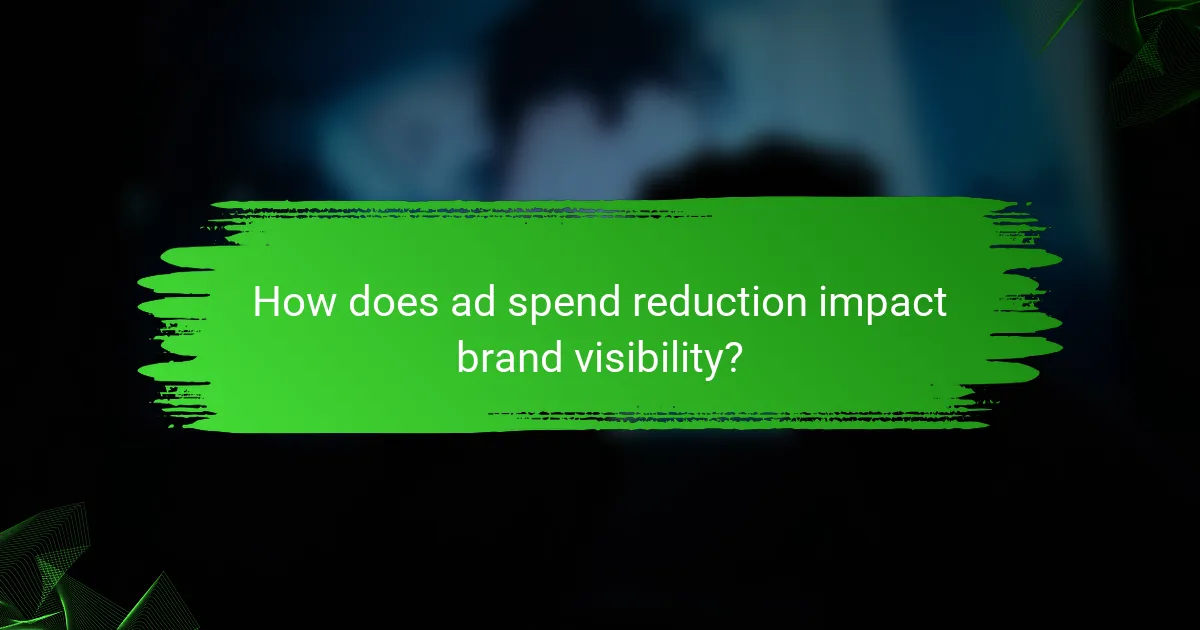 How does ad spend reduction impact brand visibility?